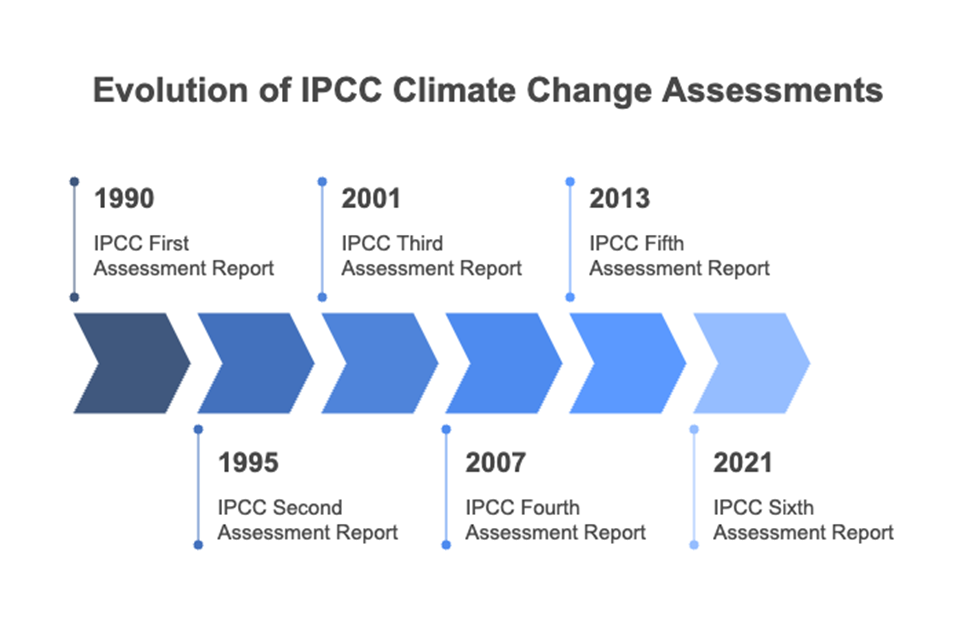 Evolution of IPCC Climate Change Assessments

1990
IPCC First Assessment Report

2001
IPCC Third Assessment Report

2013
IPCC Fifth Assessment Report

1995
IPCC Second Assessment Report

2007
IPCC Fourth Assessment Report

2021
IPCC Sixth Assessment Report